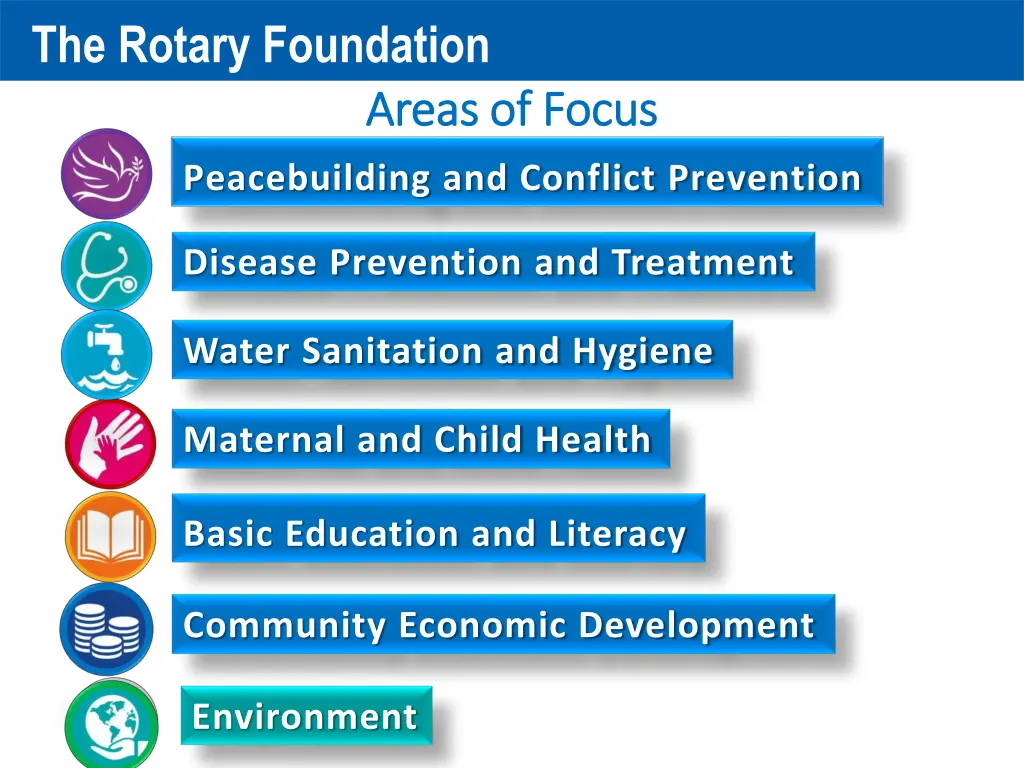 The Rotary Foundation

Areas of Focus

Peacebuilding and Conflict Prevention

Disease Prevention and Treatment

Water Sanitation and Hygiene

Maternal and Child Health

Basic Education and Literacy

Community Economic Development

Environment